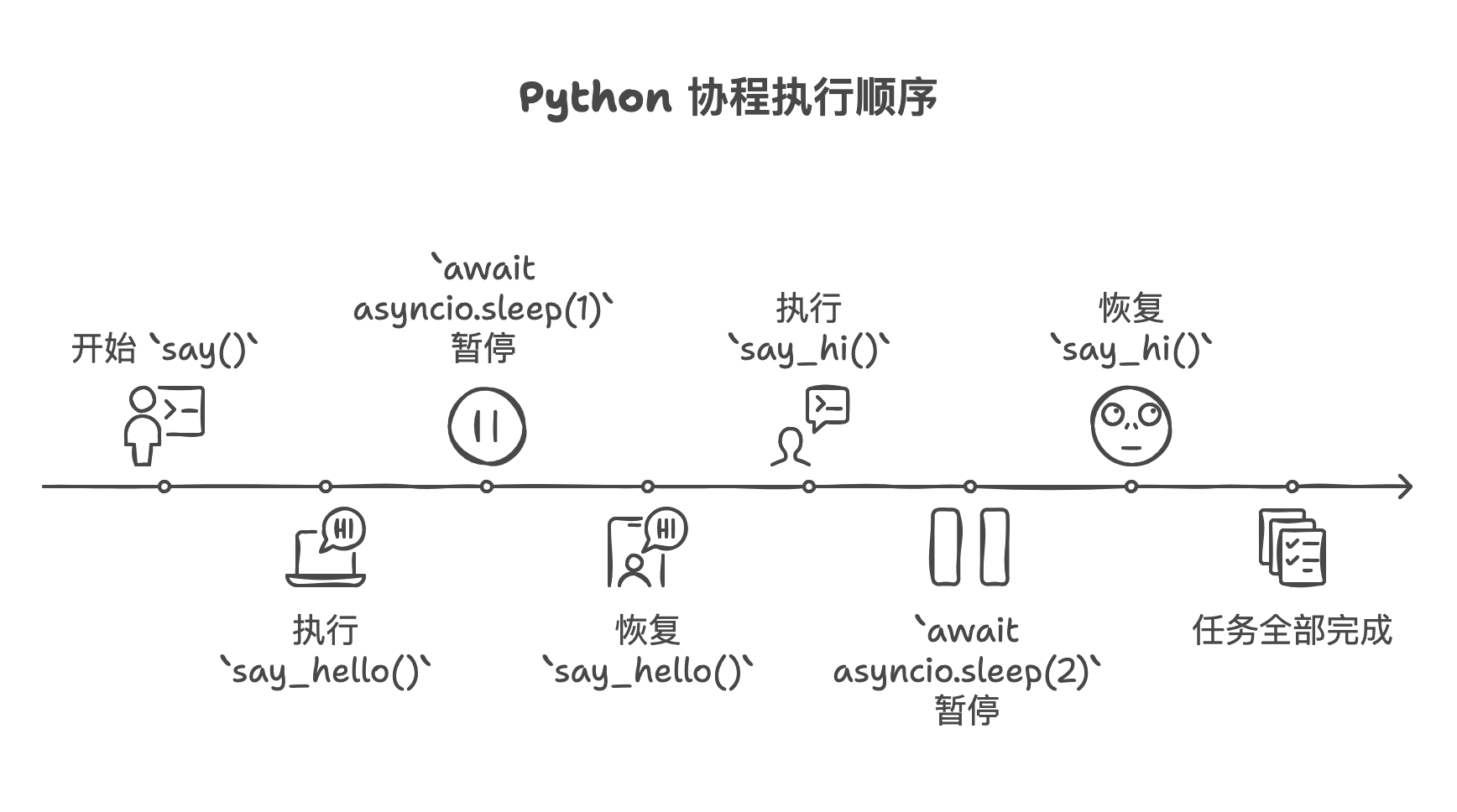 Python 协程执行顺序

开始 `say()`

执行 `say_hello()`

`await asyncio.sleep(1)` 暂停

恢复 `say_hello()`

执行 `say_hi()`

`await asyncio.sleep(2)` 暂停

恢复 `say_hi()`

任务全部完成

HI

HI